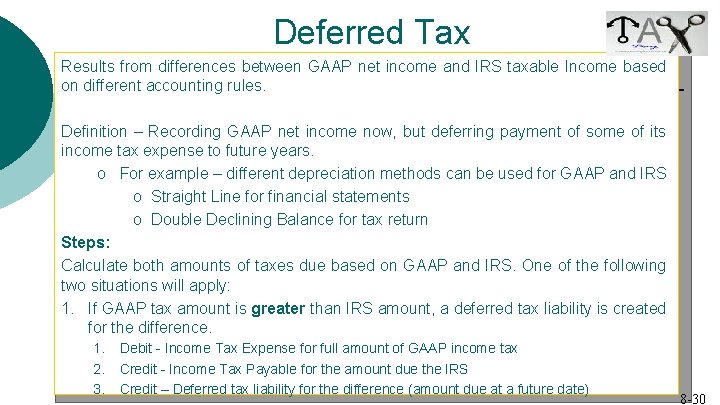 Deferred Tax

TAX

Results from differences between GAAP net income and IRS taxable Income based on different accounting rules.

Definition – Recording GAAP net income now, but deferring payment of some of its income tax expense to future years.

o For example – different depreciation methods can be used for GAAP and IRS

o Straight Line for financial statements

o Double Declining Balance for tax return

Steps:

Calculate both amounts of taxes due based on GAAP and IRS. One of the following two situations will apply:

1. If GAAP tax amount is greater than IRS amount, a deferred tax liability is created for the difference.

1. Debit - Income Tax Expense for full amount of GAAP income tax

2. Credit - Income Tax Payable for the amount due the IRS

3. Credit – Deferred tax liability for the difference (amount due at a future date)

8-30